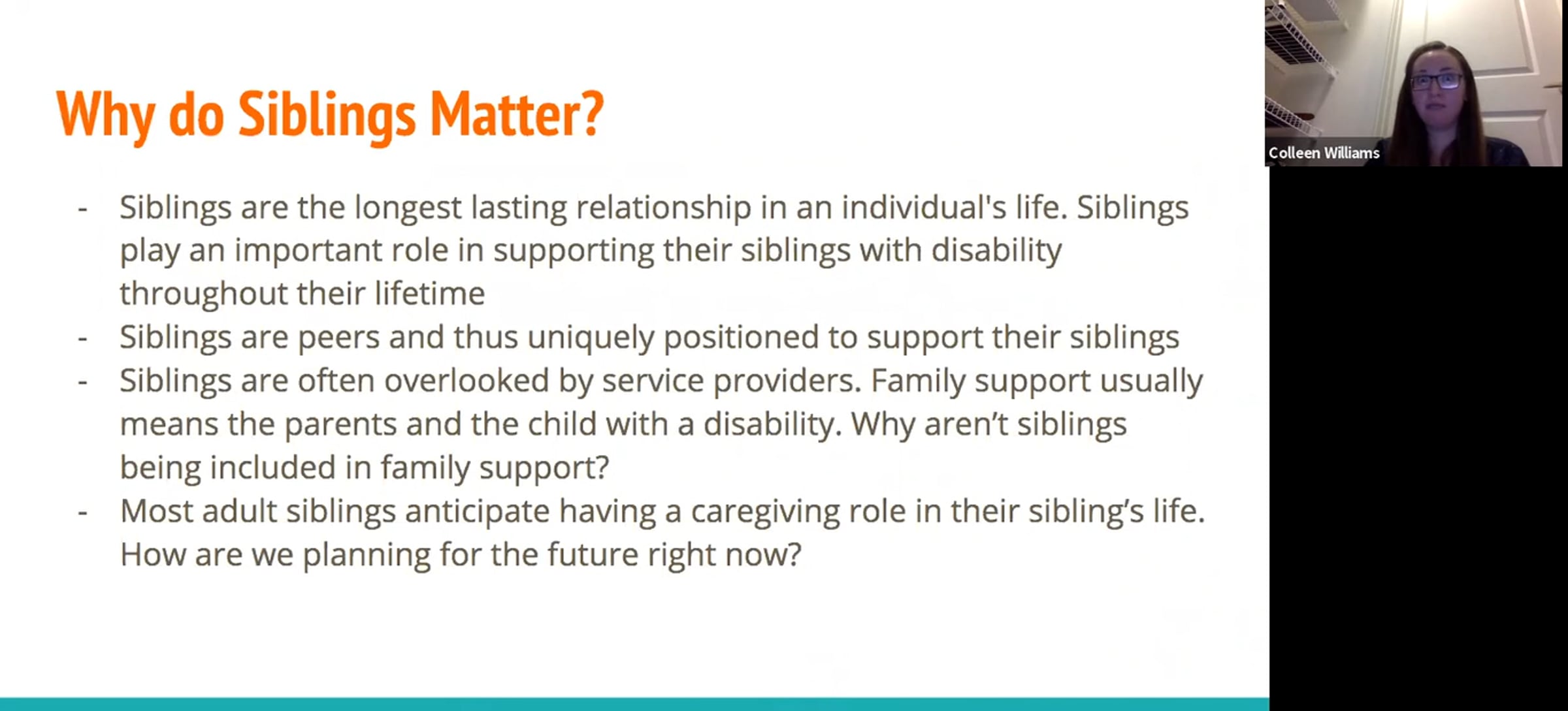 Why do Siblings Matter?

- Siblings are the longest lasting relationship in an individual's life. Siblings play an important role in supporting their siblings with disability throughout their lifetime
- Siblings are peers and thus uniquely positioned to support their siblings
- Siblings are often overlooked by service providers. Family support usually means the parents and the child with a disability. Why aren't siblings being included in family support?
- Most adult siblings anticipate having a caregiving role in their sibling's life. How are we planning for the future right now?

Colleen Williams